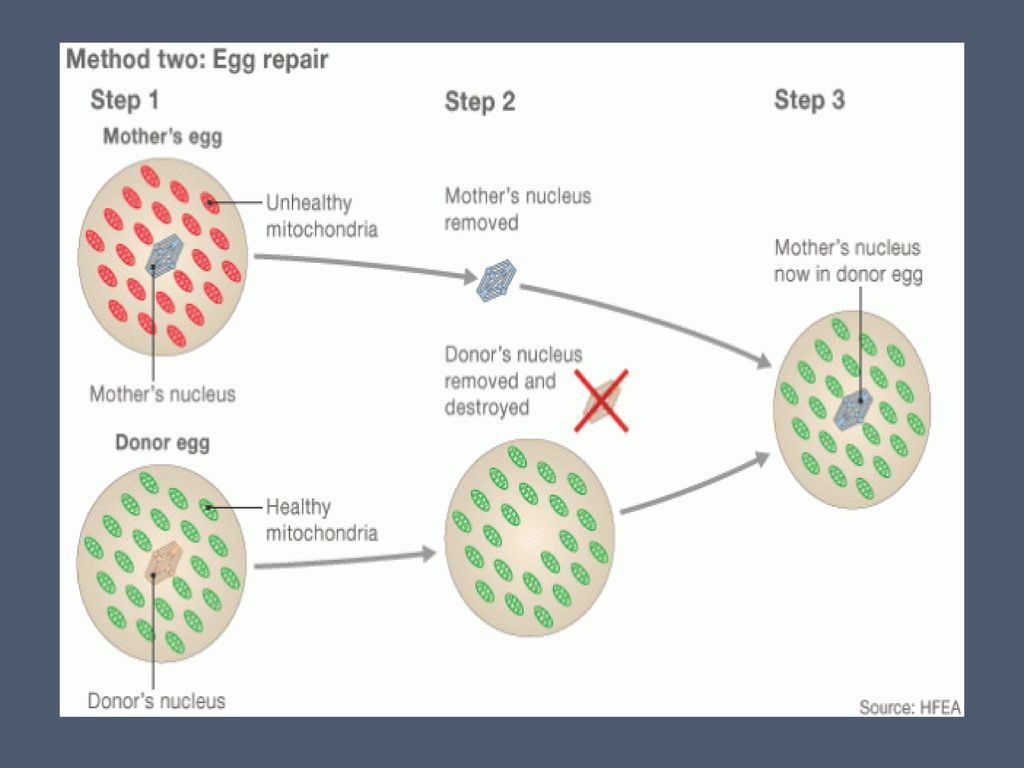 Method two: Egg repair

Step 1

Mother's egg

Unhealthy mitochondria

Mother's nucleus

Donor egg

Healthy mitochondria

Donor's nucleus

Step 2

Mother's nucleus removed

Donor's nucleus removed and destroyed

Step 3

Mother's nucleus now in donor egg

Source: HFEA